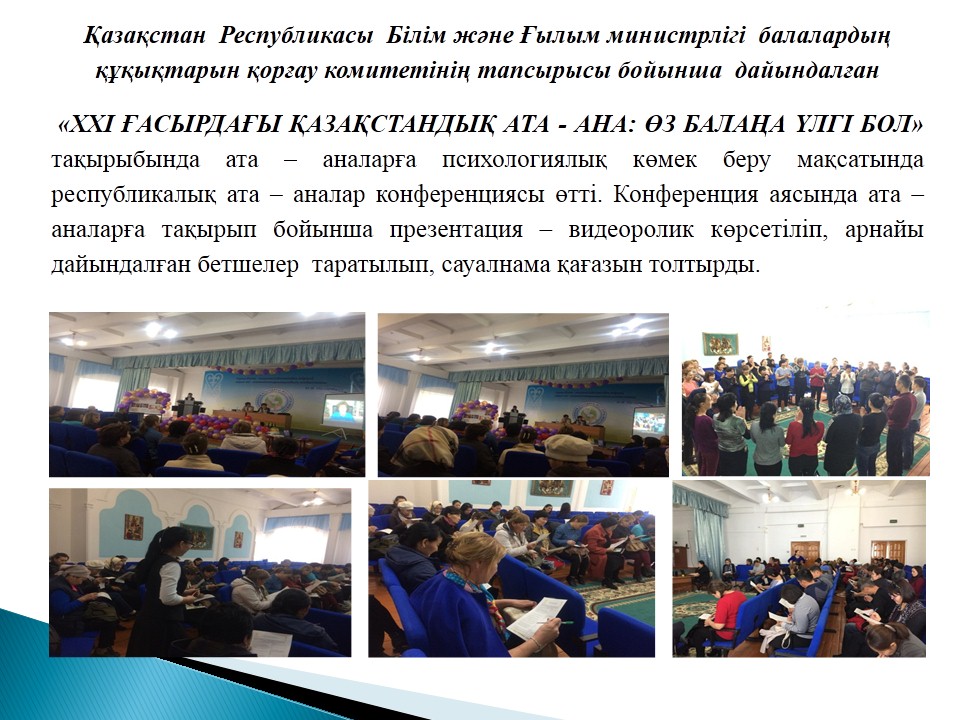 Қазақстан Республикасы Білім және Ғылым министрлігі балалардың құқықтарын қорғау комитетінің тапсырысы бойынша дайындалған

«XXI ҒАСЫРДАҒЫ ҚАЗАҚСТАНДЫҚ АТА - АНА: ӨЗ БАЛАҢА ҮЛГІ БОЛ» тақырыбында ата – аналарға психологиялық көмек беру мақсатында республикалық ата – аналар конференциясы өтті. Конференция аясында ата – аналарға тақырып бойынша презентация – видеоролик көрсетіліп, арнайы дайындалған бетшелер таратылып, сауалнама қағазын толтырды.